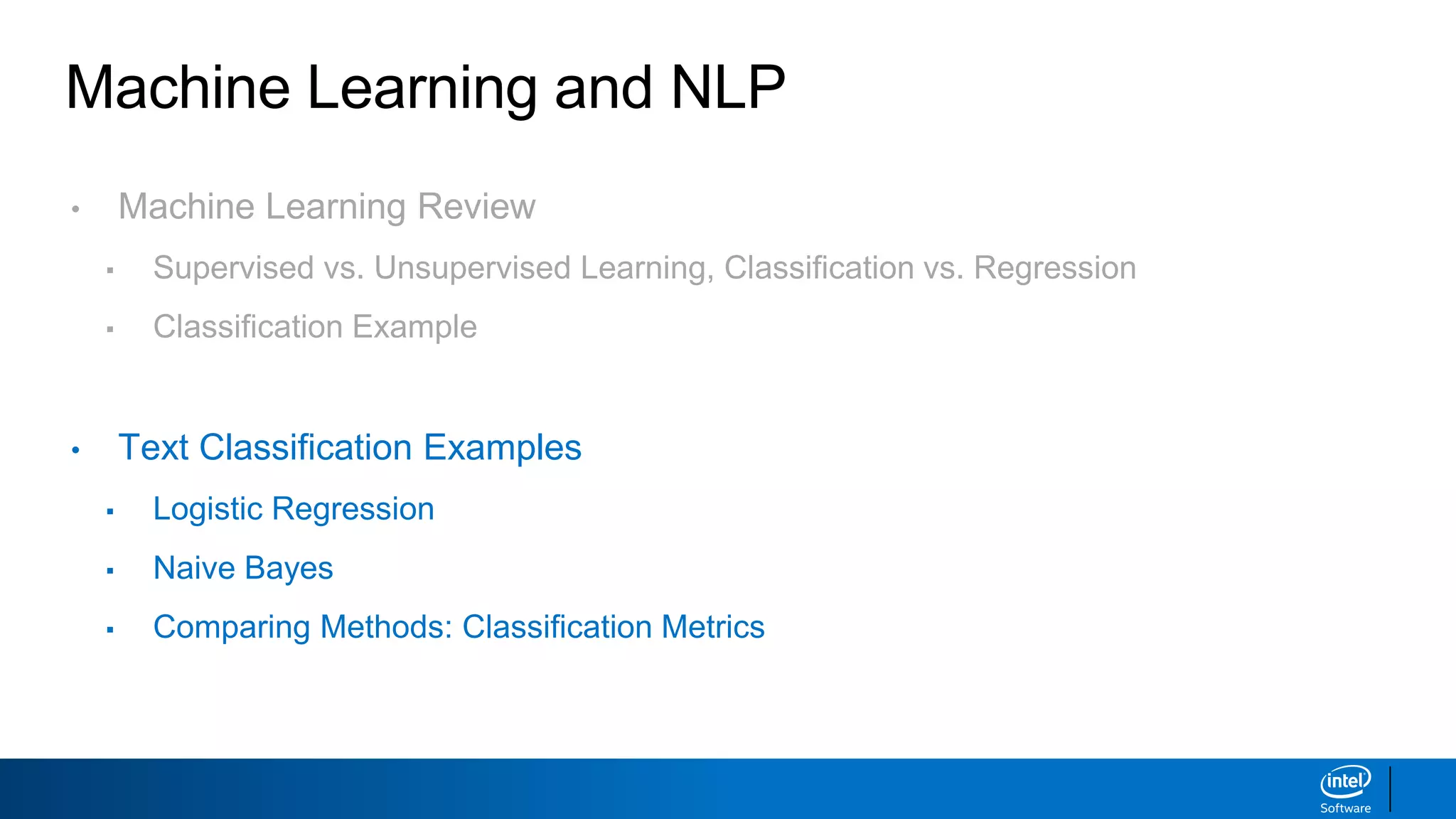 Machine Learning and NLP

• Machine Learning Review
 ▪ Supervised vs. Unsupervised Learning, Classification vs. Regression
 ▪ Classification Example

• Text Classification Examples
 ▪ Logistic Regression
 ▪ Naive Bayes
 ▪ Comparing Methods: Classification Metrics

intel
Software